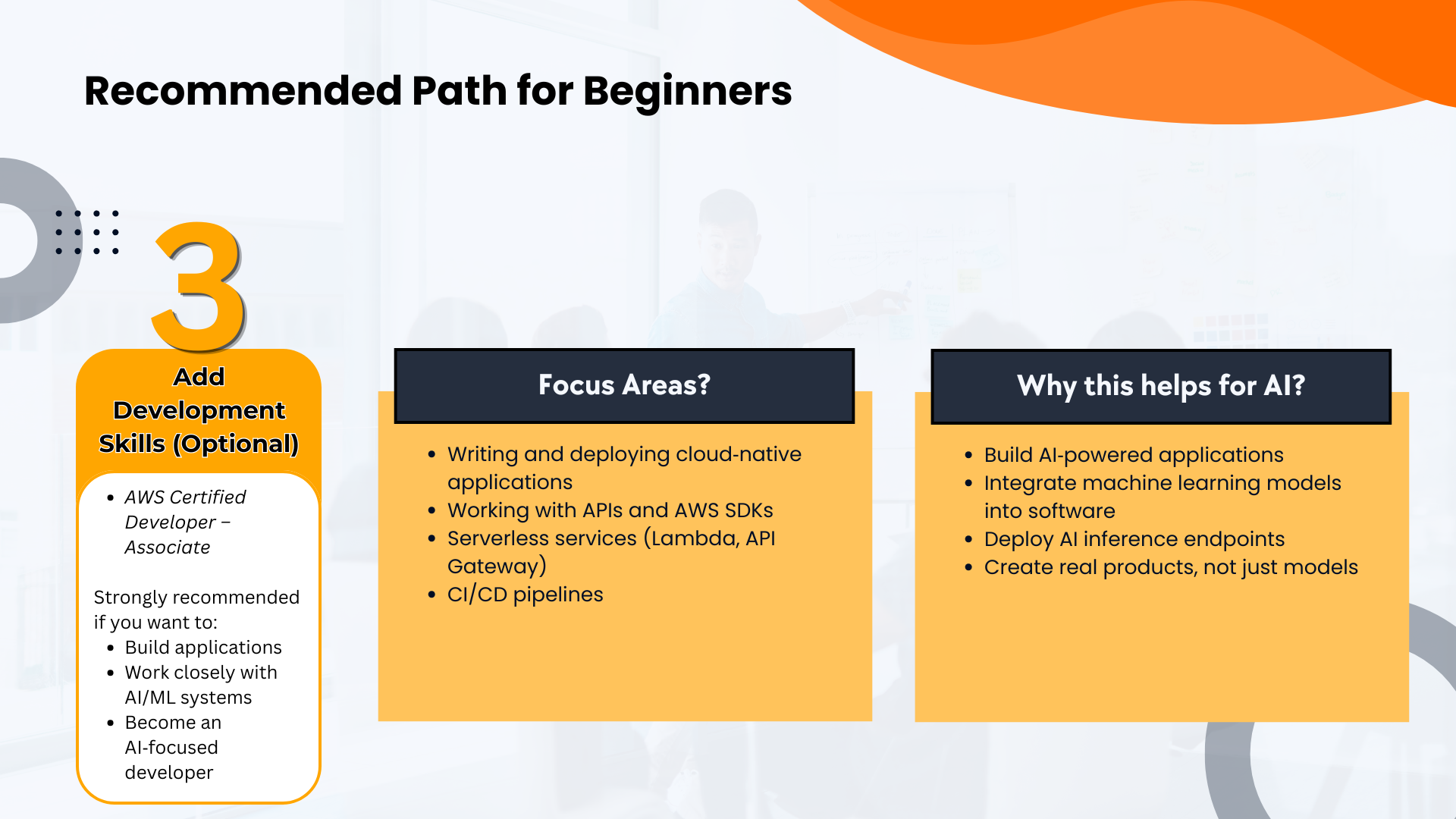 Recommended Path for Beginners

3

Add Development Skills (Optional)

• AWS Certified Developer – Associate

Strongly recommended if you want to:
• Build applications
• Work closely with AI/ML systems
• Become an AI-focused developer

Focus Areas?

• Writing and deploying cloud-native applications
• Working with APIs and AWS SDKs
• Serverless services (Lambda, API Gateway)
• CI/CD pipelines

Why this helps for AI?

• Build AI-powered applications
• Integrate machine learning models into software
• Deploy AI inference endpoints
• Create real products, not just models